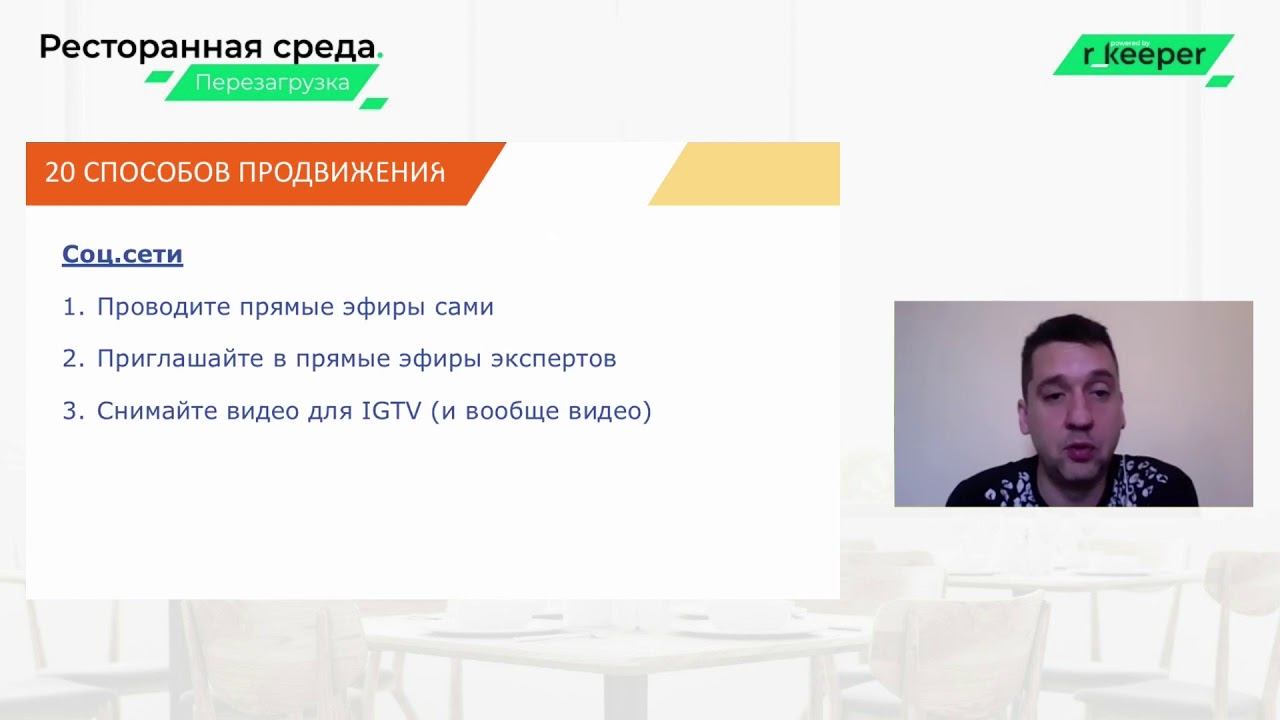 Ресторанная среда.
Перезагрузка

powered by
r_keeper

20 СПОСОБОВ ПРОДВИЖЕНИЯ

Соц.сети

1. Проводите прямые эфиры сами

2. Приглашайте в прямые эфиры экспертов

3. Снимайте видео для IGTV (и вообще видео)